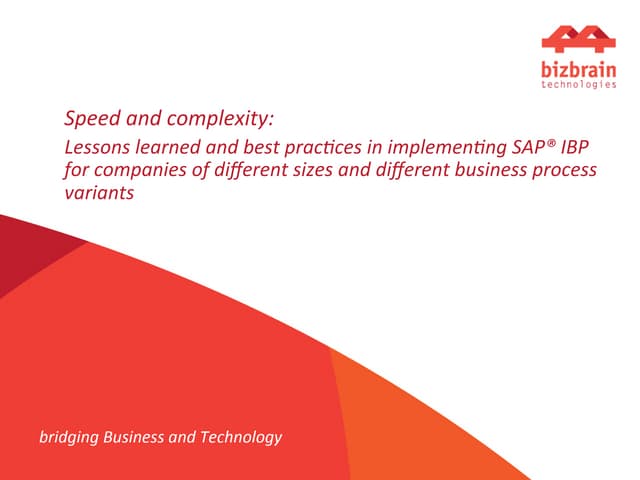 bizbrain
technologies

Speed and complexity:
Lessons learned and best practices in implementing SAP® IBP for companies of different sizes and different business process variants

bridging Business and Technology